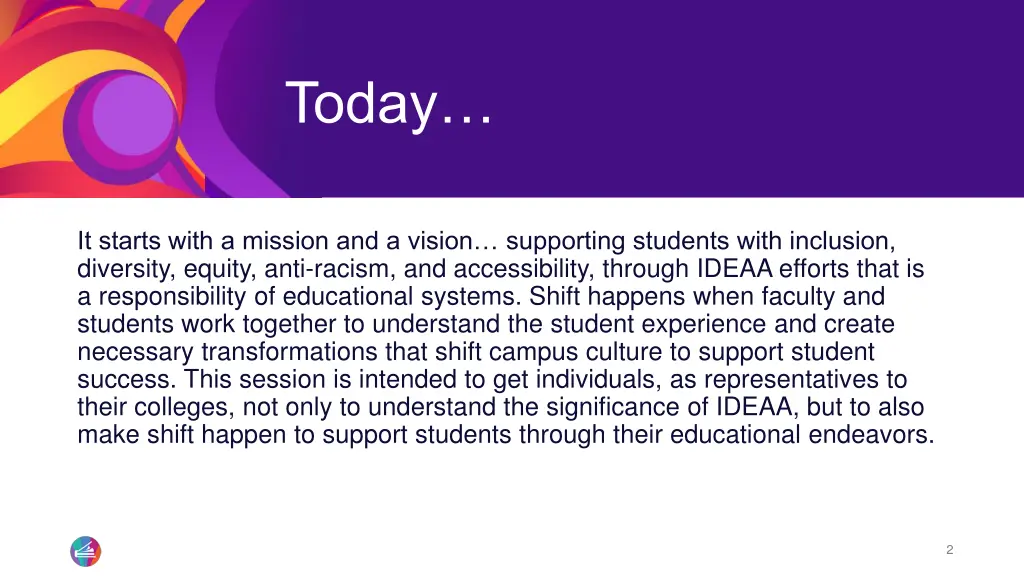 Today…

It starts with a mission and a vision… supporting students with inclusion, diversity, equity, anti-racism, and accessibility, through IDEAA efforts that is a responsibility of educational systems. Shift happens when faculty and students work together to understand the student experience and create necessary transformations that shift campus culture to support student success. This session is intended to get individuals, as representatives to their colleges, not only to understand the significance of IDEAA, but to also make shift happen to support students through their educational endeavors.

2